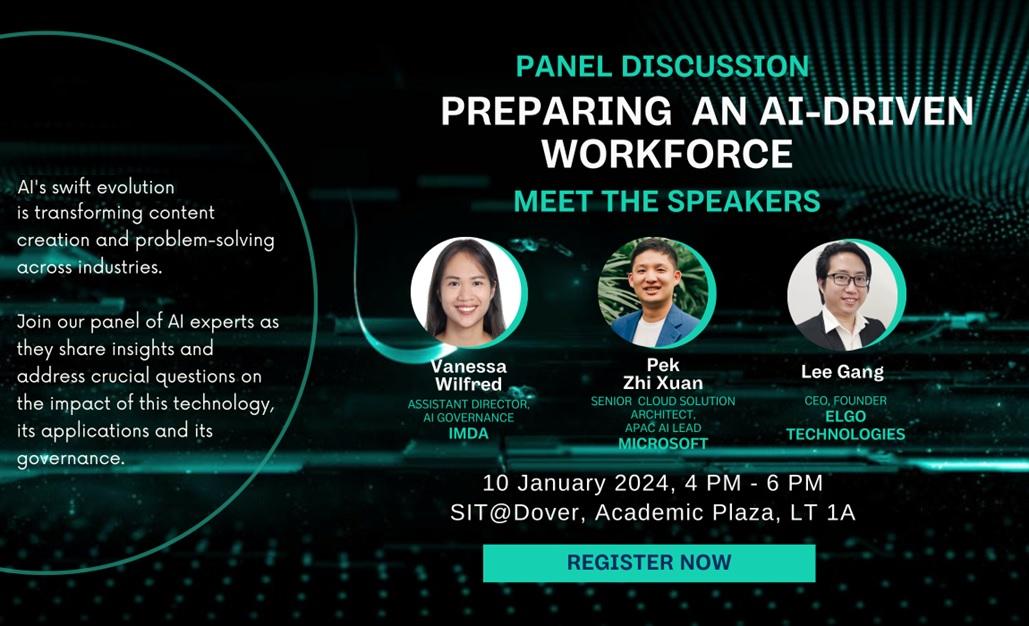 AI's swift evolution is transforming content creation and problem-solving across industries.

Join our panel of AI experts as they share insights and address crucial questions on the impact of this technology, its applications and its governance.

PANEL DISCUSSION

PREPARING AN AI-DRIVEN WORKFORCE

MEET THE SPEAKERS

Vanessa Wilfred
ASSISTANT DIRECTOR, AI GOVERNANCE
IMDA

Pek Zhi Xuan
SENIOR CLOUD SOLUTION ARCHITECT, APAC AI LEAD
MICROSOFT

Lee Gang
CEO, FOUNDER
ELGO TECHNOLOGIES

10 January 2024, 4 PM - 6 PM
SIT@Dover, Academic Plaza, LT 1A

REGISTER NOW